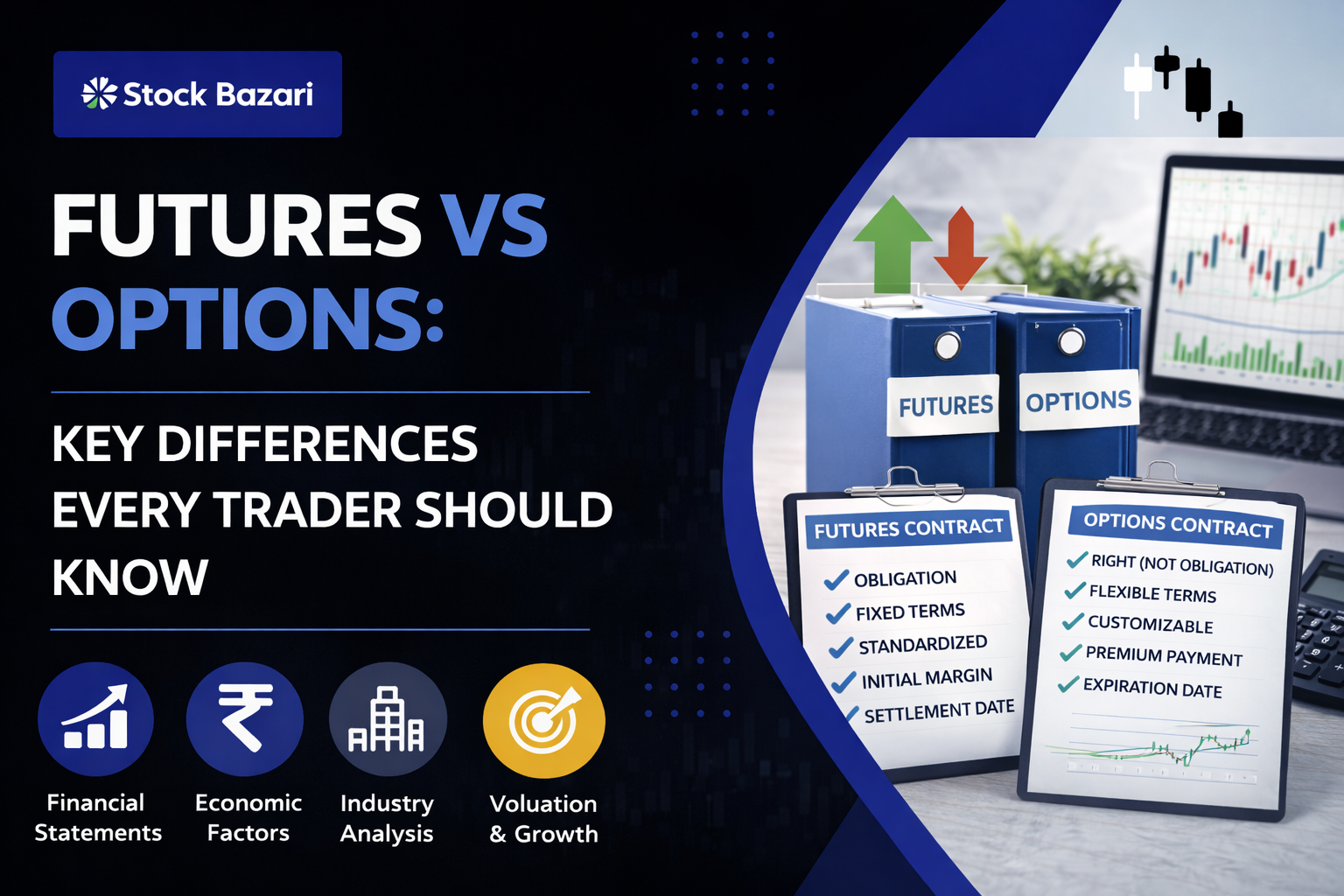 Stock Bazari

FUTURES VS OPTIONS:

KEY DIFFERENCES EVERY TRADER SHOULD KNOW

Financial Statements

Economic Factors

Industry Analysis

Voluation & Growth

FUTURES

OPTIONS

FUTURES CONTRACT
OBLIGATION
FIXED TERMS
STANDARDIZED
INITIAL MARGIN
SETTLEMENT DATE

OPTIONS CONTRACT
RIGHT (NOT OBLIGATION)
FLEXIBLE TERMS
CUSTOMIZABLE
PREMIUM PAYMENT
EXPIRATION DATE